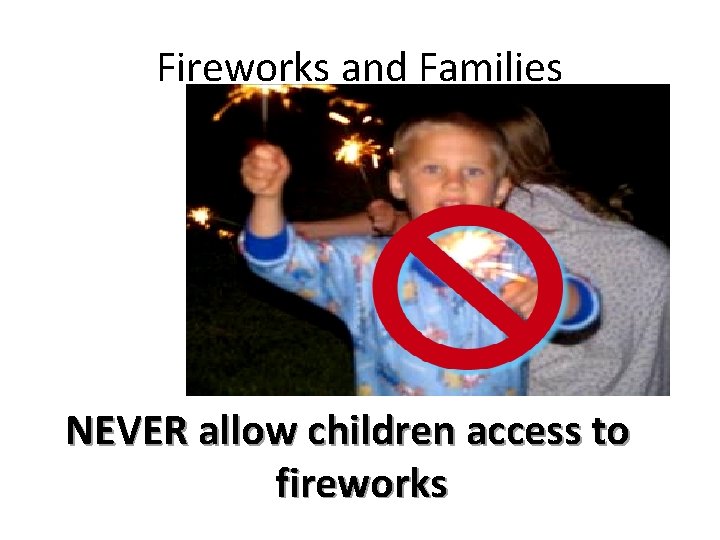 Fireworks and Families

NEVER allow children access to fireworks